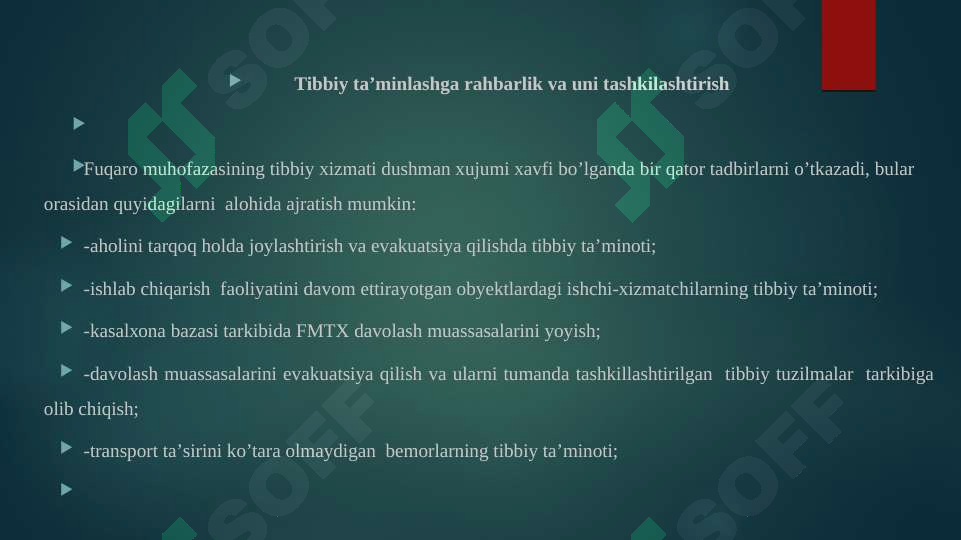 Tibbiy ta’minlashga rahbarlik va uni tashkilashtirish

Fuqaro muhofazasining tibbiy xizmati dushman xujumi xavfi bo’lganda bir qator tadbirlarni o’tkazadi, bular orasidan quyidagilarni alohida ajratish mumkin:

-aholini tarqoq holda joylashtirish va evakuatsiya qilishda tibbiy ta’minoti;

-ishlab chiqarish faoliyatini davom ettirayotgan obyektlardagi ishchi-xizmatchilarning tibbiy ta’minoti;

-kasalxona bazasi tarkibida FMTX davolash muassasalarini yoyish;

-davolash muassasalarini evakuatsiya qilish va ularni tumanda tashkillashtirilgan tibbiy tuzilmalar tarkibiga olib chiqish;

-transport ta’sirini ko’tara olmaydigan bemorlarning tibbiy ta’minoti;

SOFF SOFF SOFF SOFF